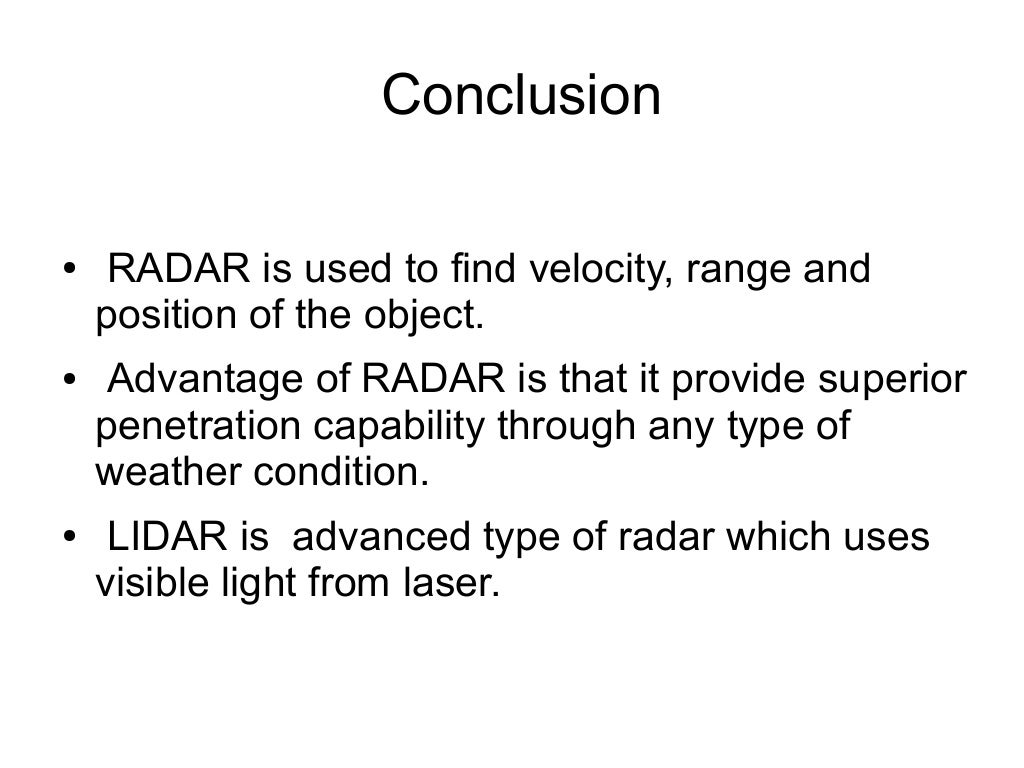 Conclusion

• RADAR is used to find velocity, range and position of the object.

• Advantage of RADAR is that it provide superior penetration capability through any type of weather condition.

• LIDAR is advanced type of radar which uses visible light from laser.